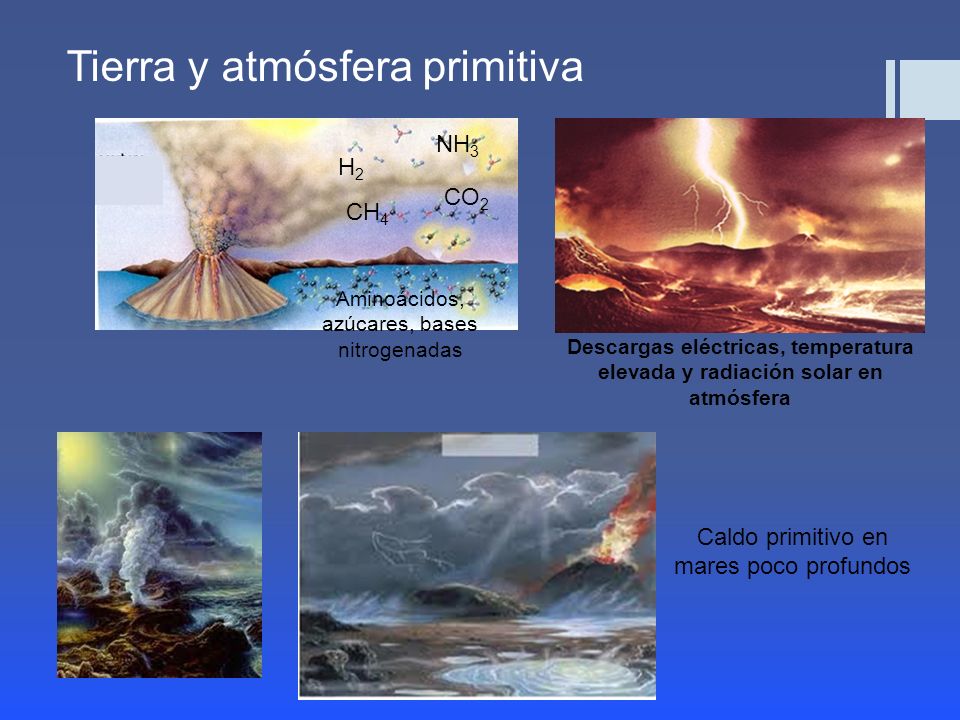 Tierra y atmósfera primitiva

$NH_3$
$H_2$
$CO_2$
$CH_4$
Aminoácidos, azúcares, bases nitrogenadas

Descargas eléctricas, temperatura elevada y radiación solar en atmósfera

Caldo primitivo en mares poco profundos